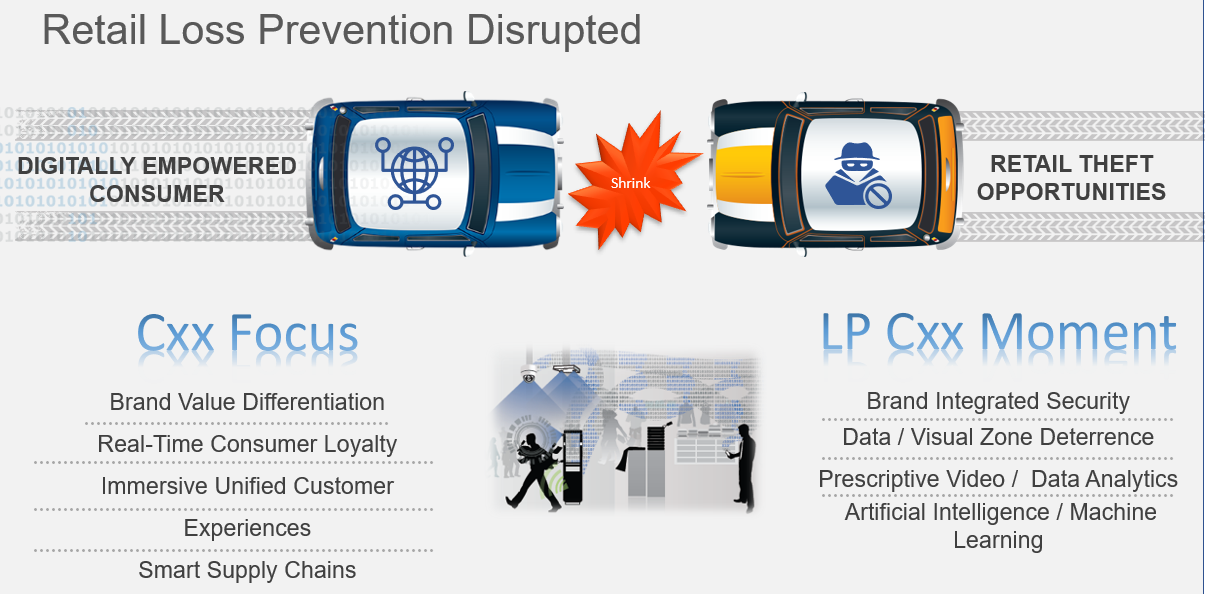 Retail Loss Prevention Disrupted

DIGITALLY EMPOWERED CONSUMER

Shrink

RETAIL THEFT OPPORTUNITIES

Cxx Focus

Brand Value Differentiation

Real-Time Consumer Loyalty

Immersive Unified Customer

Experiences

Smart Supply Chains

LP Cxx Moment

Brand Integrated Security

Data / Visual Zone Deterrence

Prescriptive Video / Data Analytics

Artificial Intelligence / Machine Learning